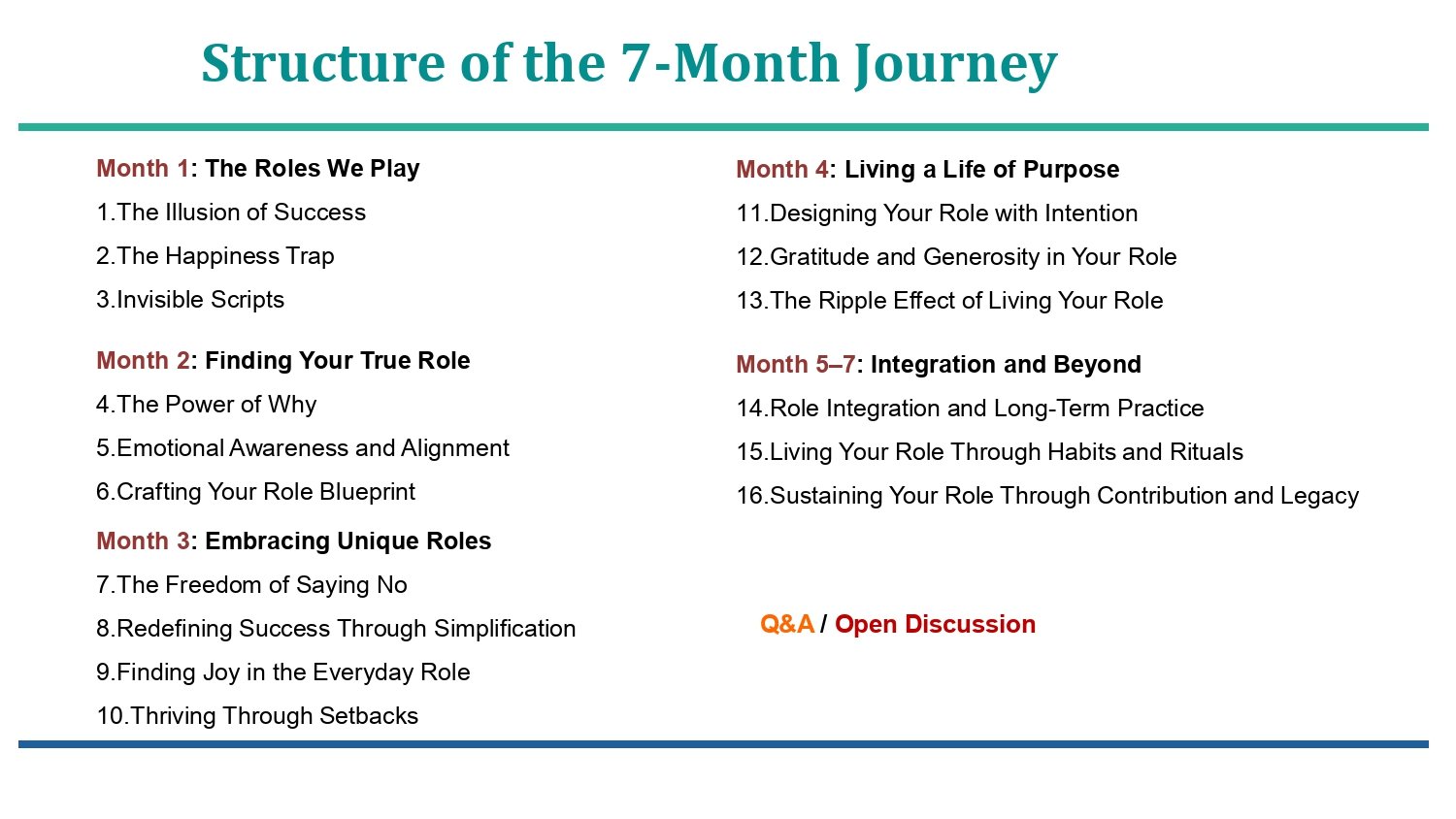 Structure of the 7-Month Journey

Month 1: The Roles We Play
1.The Illusion of Success
2.The Happiness Trap
3.Invisible Scripts

Month 2: Finding Your True Role
4.The Power of Why
5.Emotional Awareness and Alignment
6.Crafting Your Role Blueprint

Month 3: Embracing Unique Roles
7.The Freedom of Saying No
8.Redefining Success Through Simplification
9.Finding Joy in the Everyday Role
10.Thriving Through Setbacks

Month 4: Living a Life of Purpose
11.Designing Your Role with Intention
12.Gratitude and Generosity in Your Role
13.The Ripple Effect of Living Your Role

Month 5–7: Integration and Beyond
14.Role Integration and Long-Term Practice
15.Living Your Role Through Habits and Rituals
16.Sustaining Your Role Through Contribution and Legacy

Q&A / Open Discussion